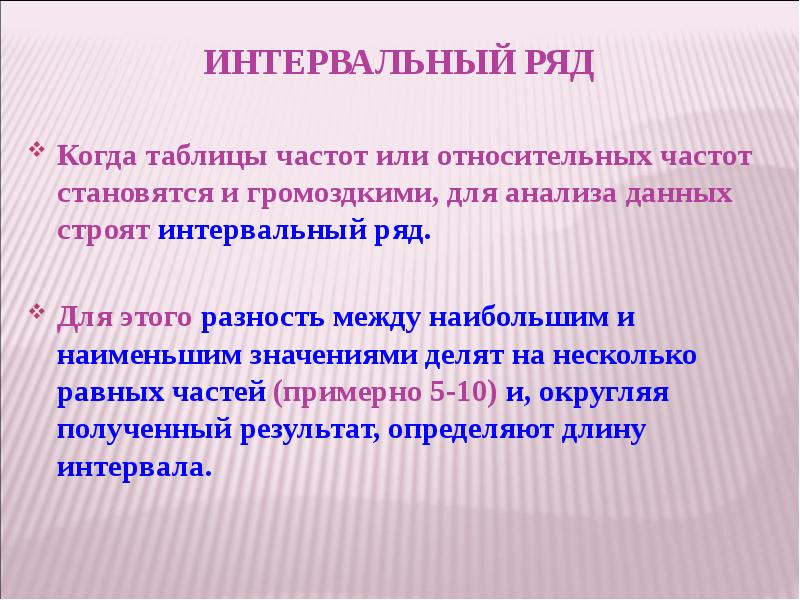 ИНТЕРВАЛЬНЫЙ РЯД

Когда таблицы частот или относительных частот становятся и громоздкими, для анализа данных строят интервальный ряд.

Для этого разность между наибольшим и наименьшим значениями делят на несколько равных частей (примерно 5-10) и, округляя полученный результат, определяют длину интервала.